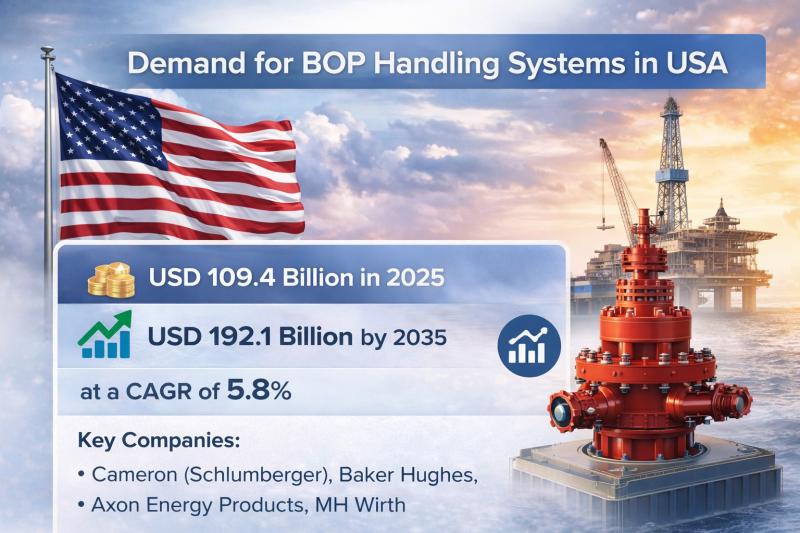 Demand for BOP Handling Systems in USA

USD 109.4 Billion in 2025

USD 192.1 Billion by 2035

at a CAGR of 5.8%

Key Companies:

• Cameron (Schlumberger), Baker Hughes,

• Axon Energy Products, MH Wirth